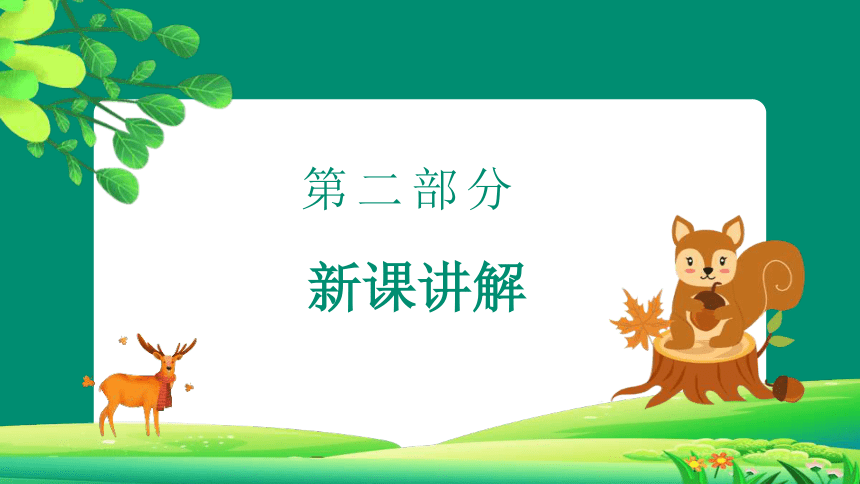 第二部分

新课讲解